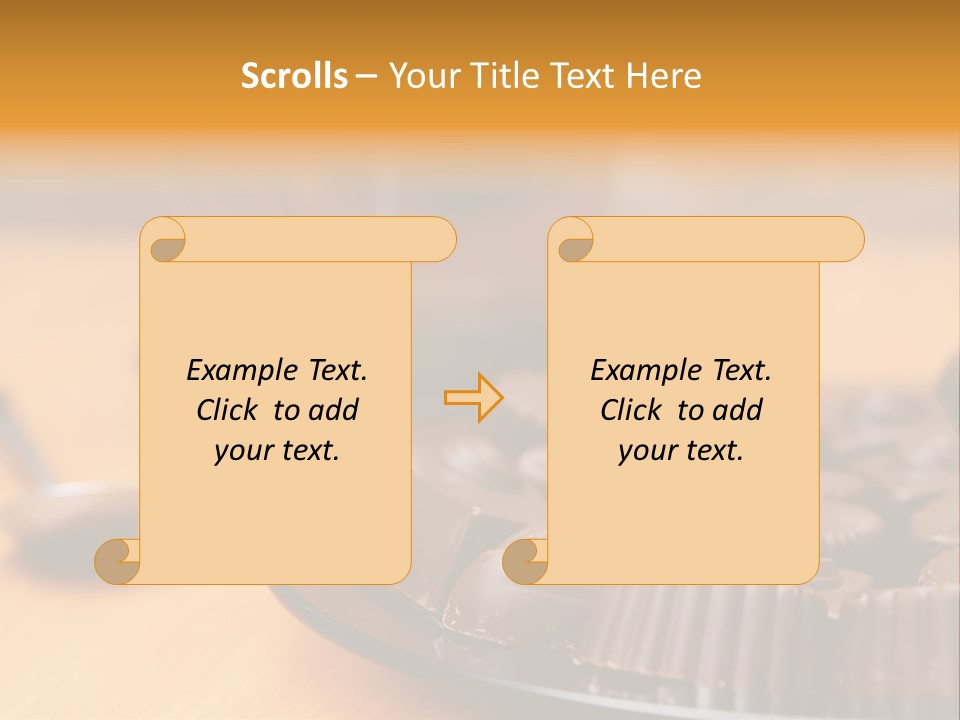 Scrolls – Your Title Text Here

Example Text. Click to add your text.

Example Text. Click to add your text.